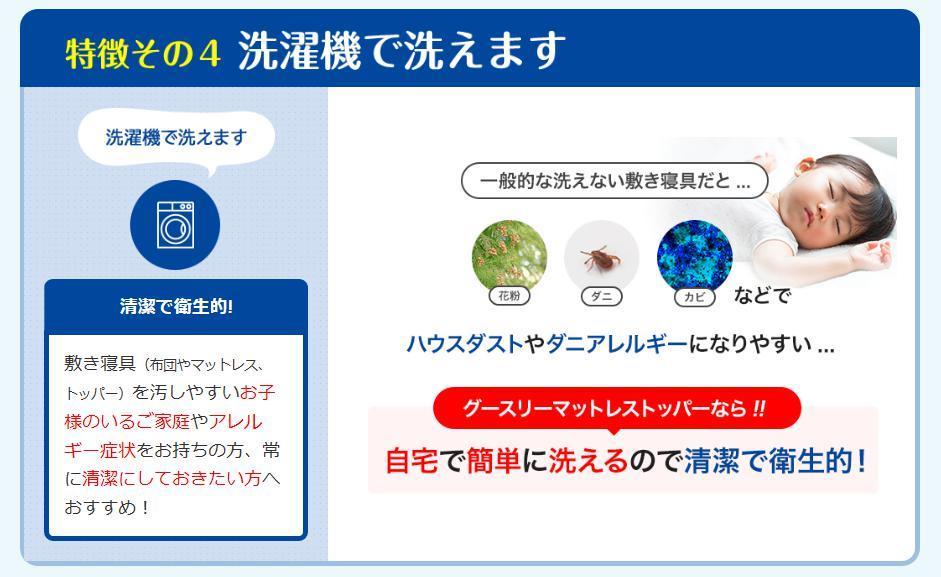 特徴その4 洗濯機で洗えます

洗濯機で洗えます

清潔で衛生的!

敷き寝具（布団やマットレス、トッパー）を汚しやすいお子様のいるご家庭やアレルギー症状をお持ちの方、常に清潔にしておきたい方へおすすめ！

一般的な洗えない敷き寝具だと ...

花粉

ダニ

カビ

などで

ハウスダストやダニアレルギーになりやすい ...

グースリーマットレストッパーなら !!

自宅で簡単に洗えるので清潔で衛生的 !